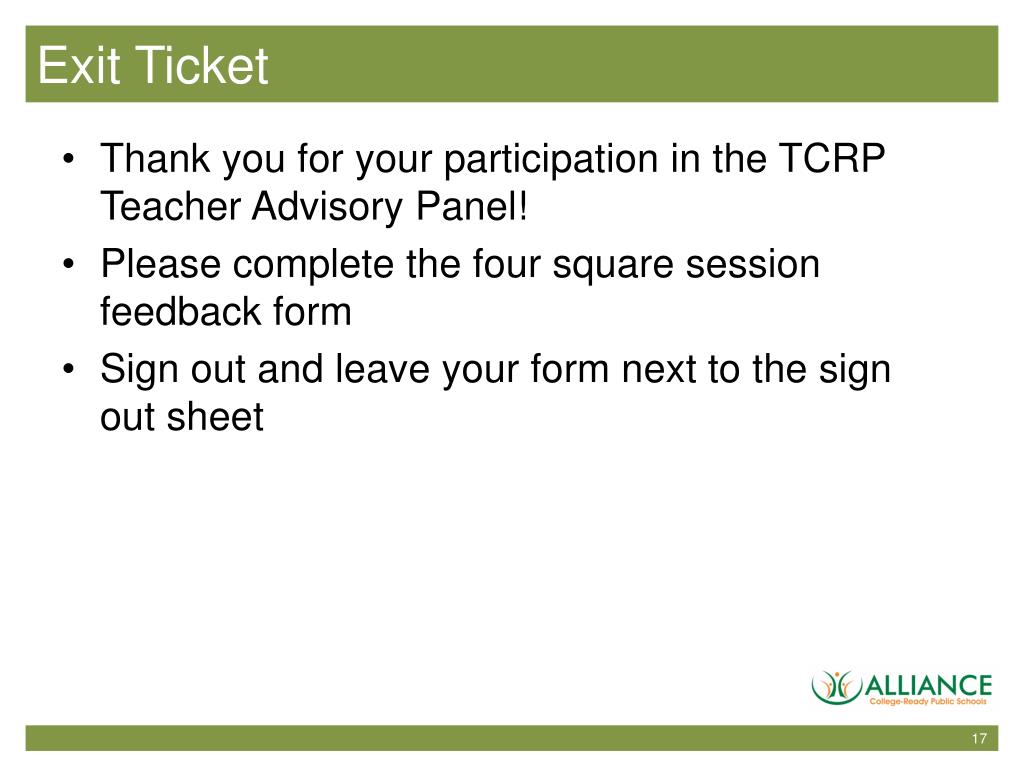 Exit Ticket

• Thank you for your participation in the TCRP Teacher Advisory Panel!
• Please complete the four square session feedback form
• Sign out and leave your form next to the sign out sheet

ALLIANCE
College-Ready Public Schools

17